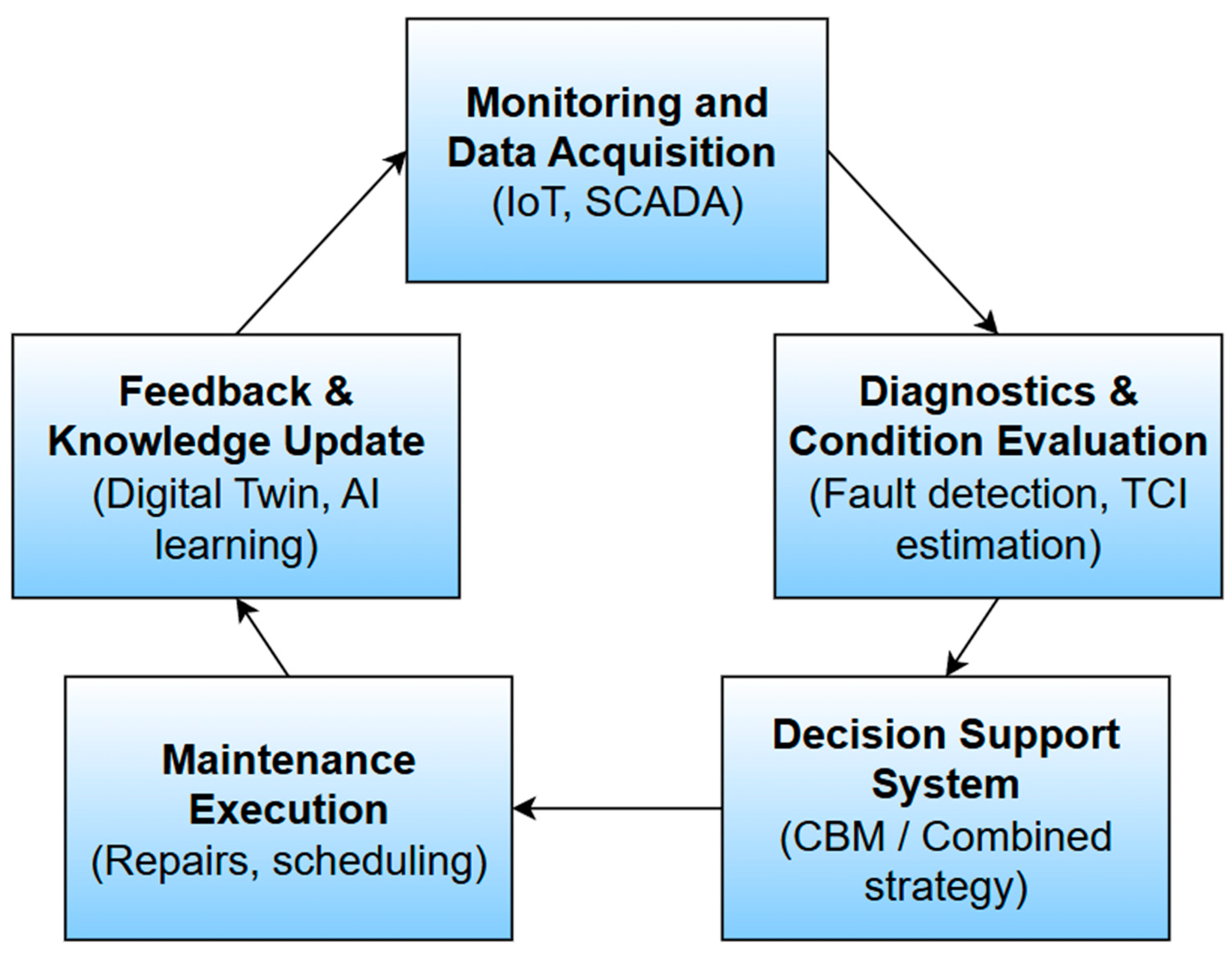 Monitoring and Data Acquisition (IoT, SCADA)

Diagnostics & Condition Evaluation (Fault detection, TCI estimation)

Decision Support System (CBM / Combined strategy)

Maintenance Execution (Repairs, scheduling)

Feedback & Knowledge Update (Digital Twin, AI learning)